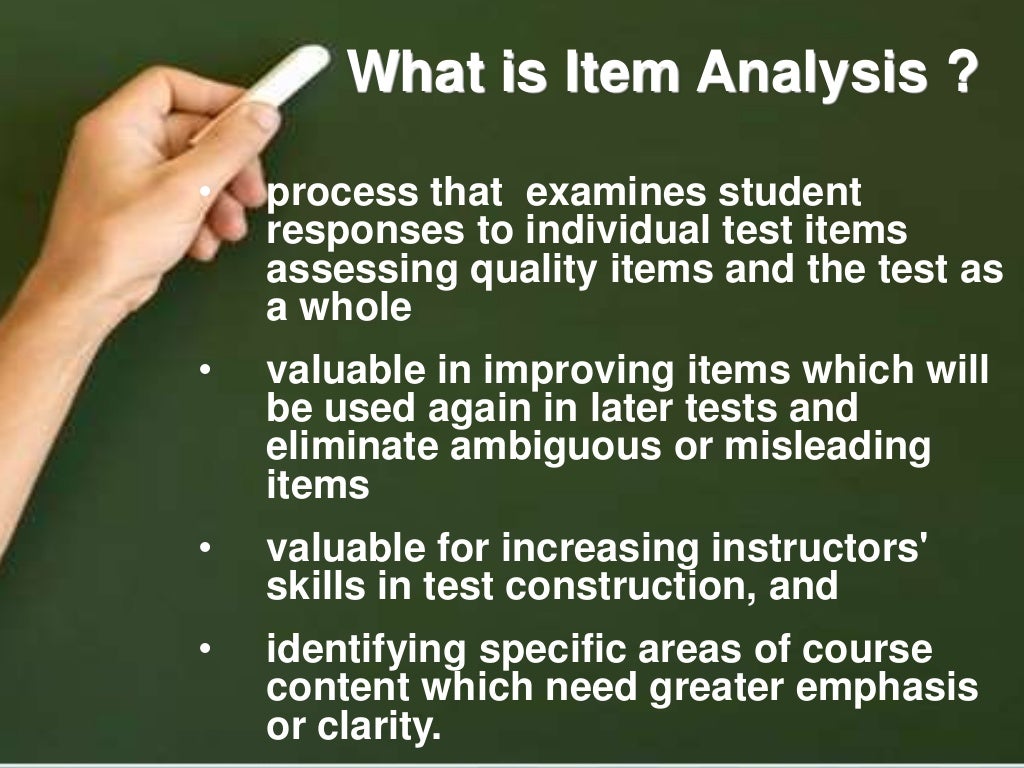 What is Item Analysis ?

• process that examines student responses to individual test items assessing quality items and the test as a whole

• valuable in improving items which will be used again in later tests and eliminate ambiguous or misleading items

• valuable for increasing instructors' skills in test construction, and

• identifying specific areas of course content which need greater emphasis or clarity.